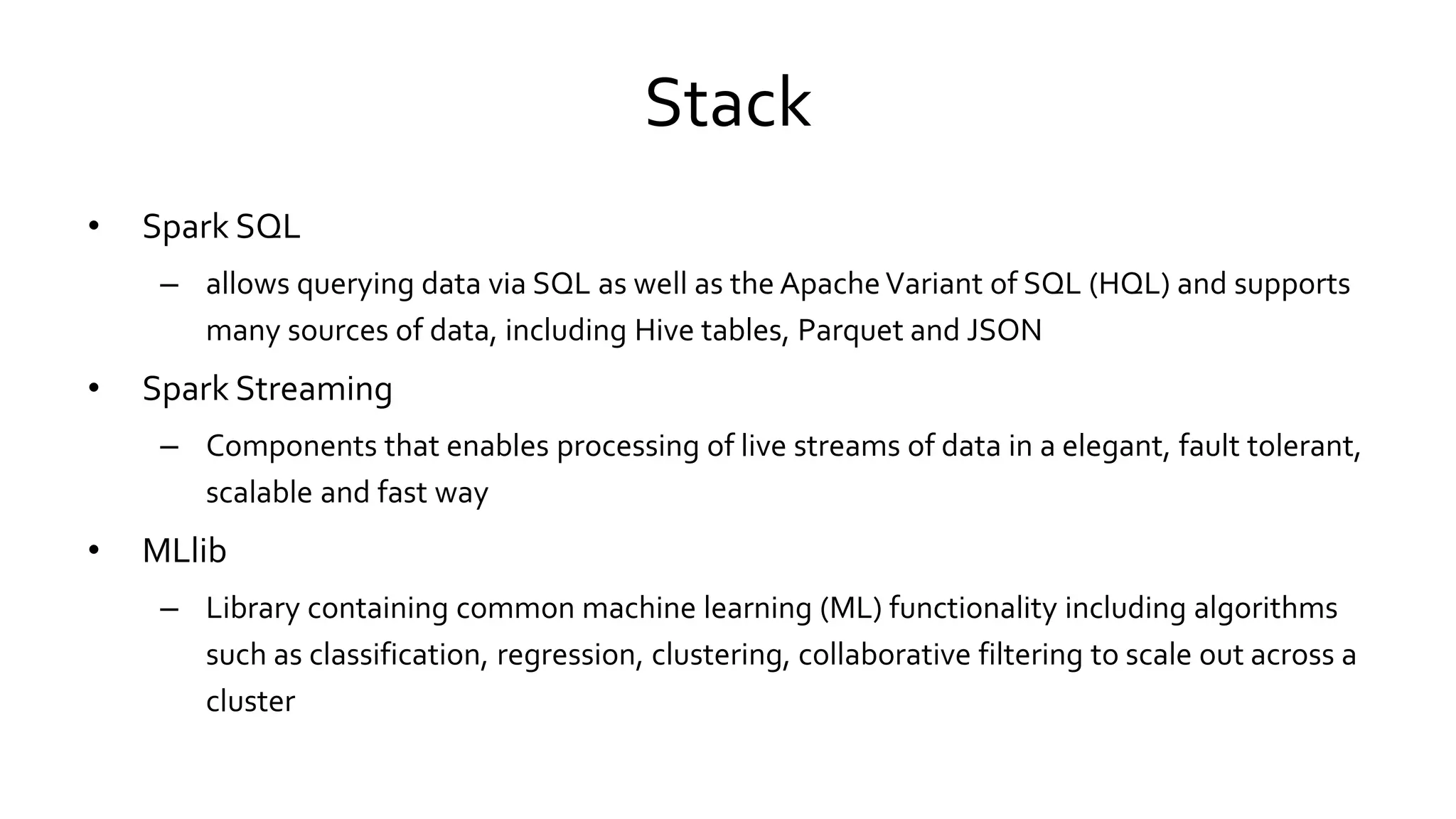 Stack

• Spark SQL
– allows querying data via SQL as well as the Apache Variant of SQL (HQL) and supports many sources of data, including Hive tables, Parquet and JSON
• Spark Streaming
– Components that enables processing of live streams of data in a elegant, fault tolerant, scalable and fast way
• MLlib
– Library containing common machine learning (ML) functionality including algorithms such as classification, regression, clustering, collaborative filtering to scale out across a cluster